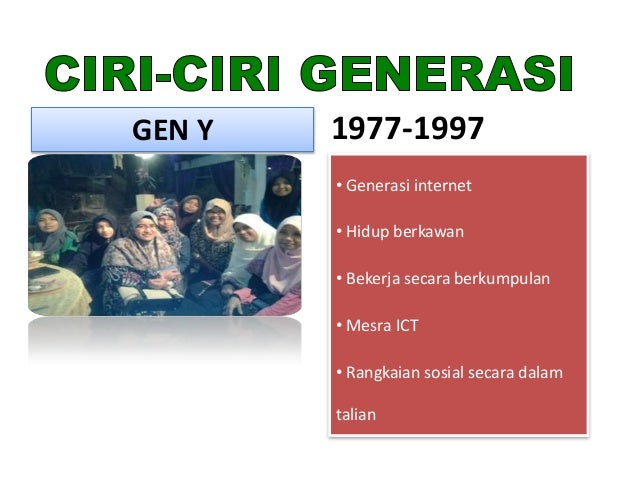 CIRI-CIRI GENERASI

GEN Y

1977-1997

• Generasi internet

• Hidup berkawan

• Bekerja secara berkumpulan

• Mesra ICT

• Rangkaian sosial secara dalam talian